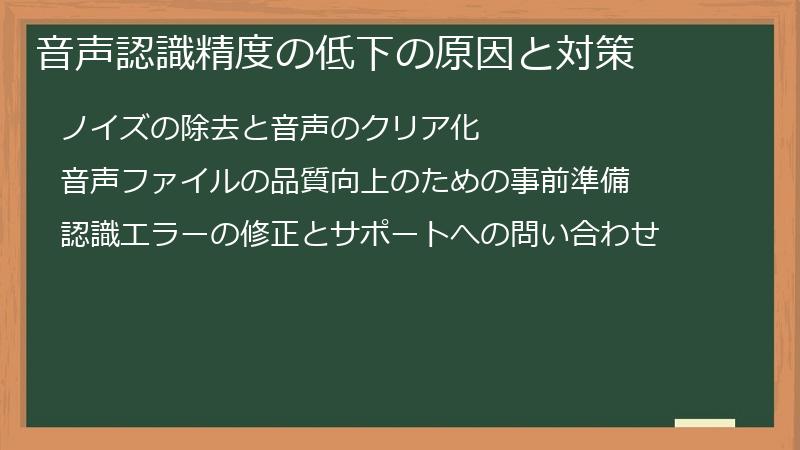 音声認識精度の低下の原因と対策

ノイズの除去と音声のクリア化

音声ファイルの品質向上のための事前準備

認識エラーの修正とサポートへの問い合わせ